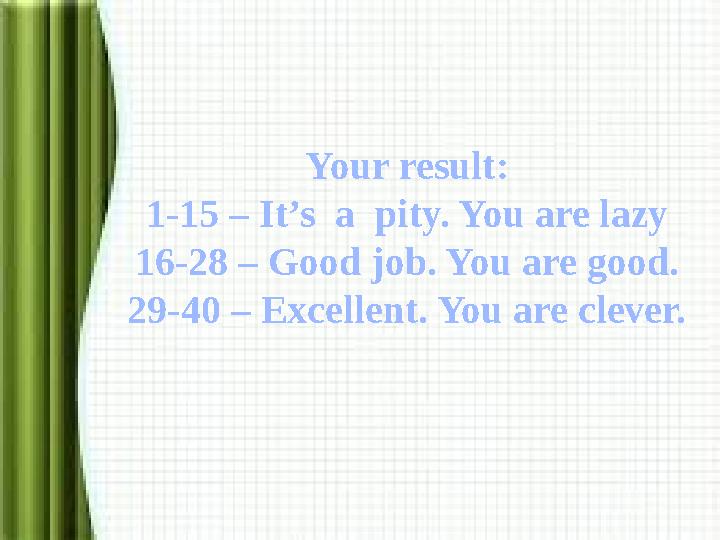 Your result:
1-15 – It's a pity. You are lazy
16-28 – Good job. You are good.
29-40 – Excellent. You are clever.